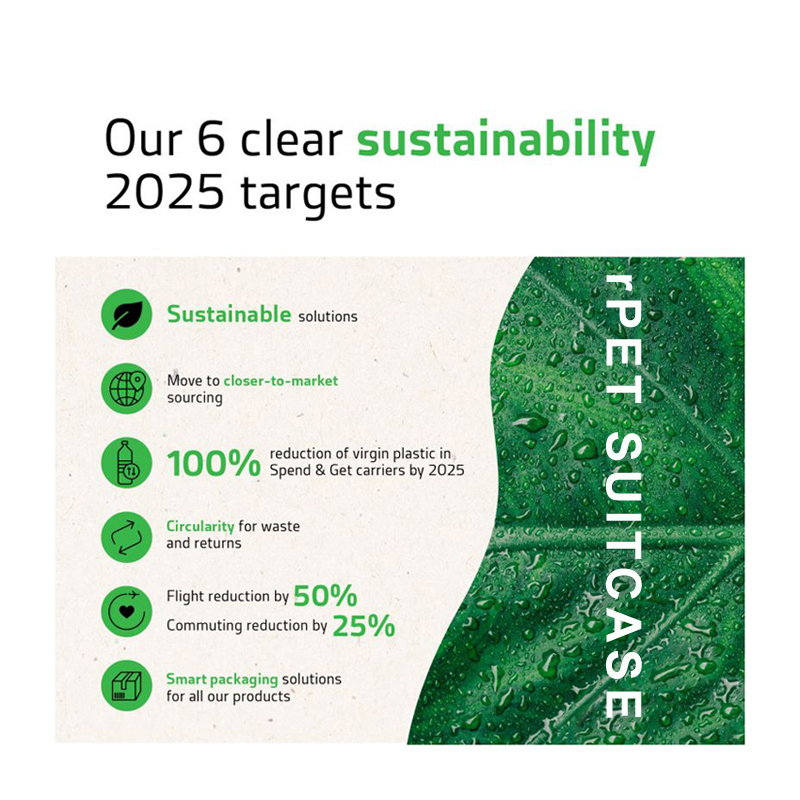 Our 6 clear sustainability 2025 targets

Sustainable solutions

Move to closer-to-market sourcing

100% reduction of virgin plastic in Spend & Get carriers by 2025

Circularity for waste and returns

Flight reduction by 50%
Commuting reduction by 25%

Smart packaging solutions for all our products

rPET SUITCASE